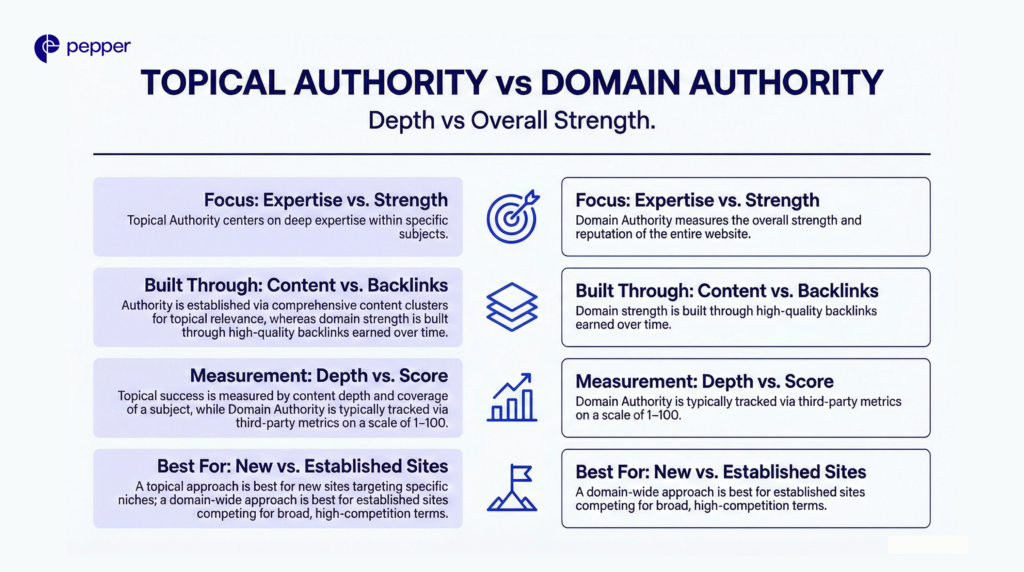 pepper

TOPICAL AUTHORITY vs DOMAIN AUTHORITY

Depth vs Overall Strength.

Focus: Expertise vs. Strength
Topical Authority centers on deep expertise within specific subjects.

Built Through: Content vs. Backlinks
Authority is established via comprehensive content clusters for topical relevance, whereas domain strength is built through high-quality backlinks earned over time.

Measurement: Depth vs. Score
Topical success is measured by content depth and coverage of a subject, while Domain Authority is typically tracked via third-party metrics on a scale of 1–100.

Best For: New vs. Established Sites
A topical approach is best for new sites targeting specific niches; a domain-wide approach is best for established sites competing for broad, high-competition terms.

Focus: Expertise vs. Strength
Domain Authority measures the overall strength and reputation of the entire website.

Built Through: Content vs. Backlinks
Domain strength is built through high-quality backlinks earned over time.

Measurement: Depth vs. Score
Domain Authority is typically tracked via third-party metrics on a scale of 1–100.

Best For: New vs. Established Sites
A domain-wide approach is best for established sites competing for broad, high-competition terms.